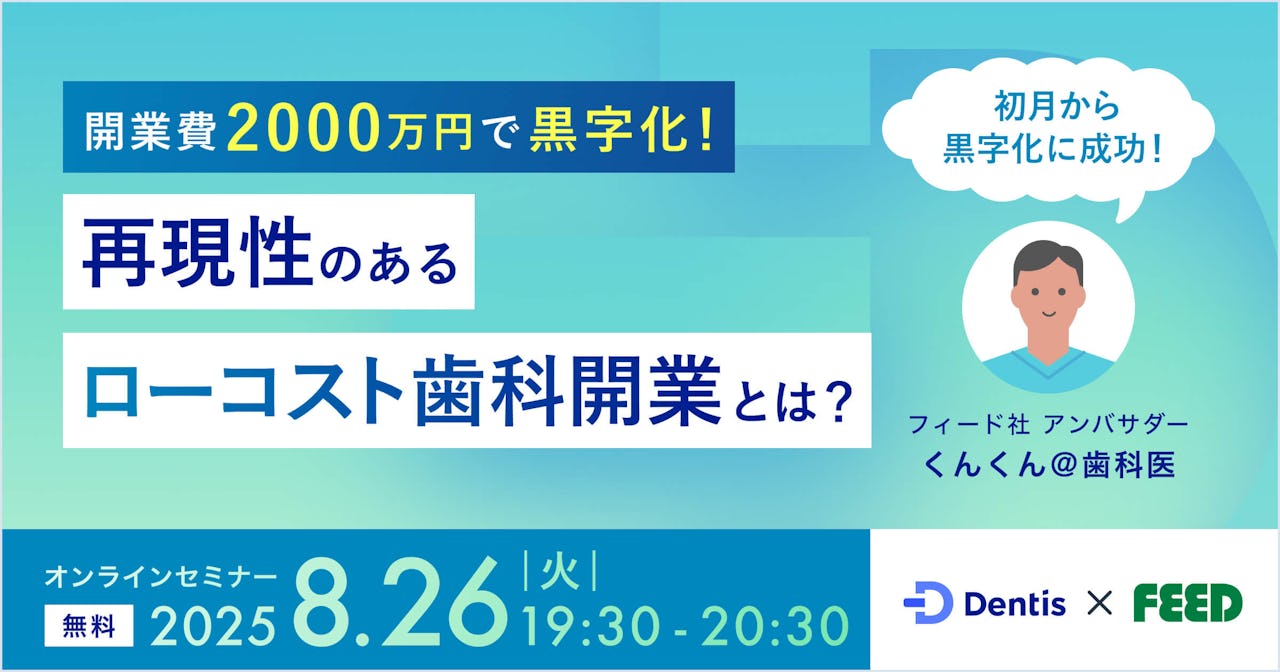 開業費2000万円で黒字化！

再現性のある

ローコスト歯科開業とは？

初月から黒字化に成功！

フィード社 アンバサダー
くんくん＠歯科医

オンラインセミナー
無料
2025 8.26 |火|
19:30 - 20:30

Dentis × FEED